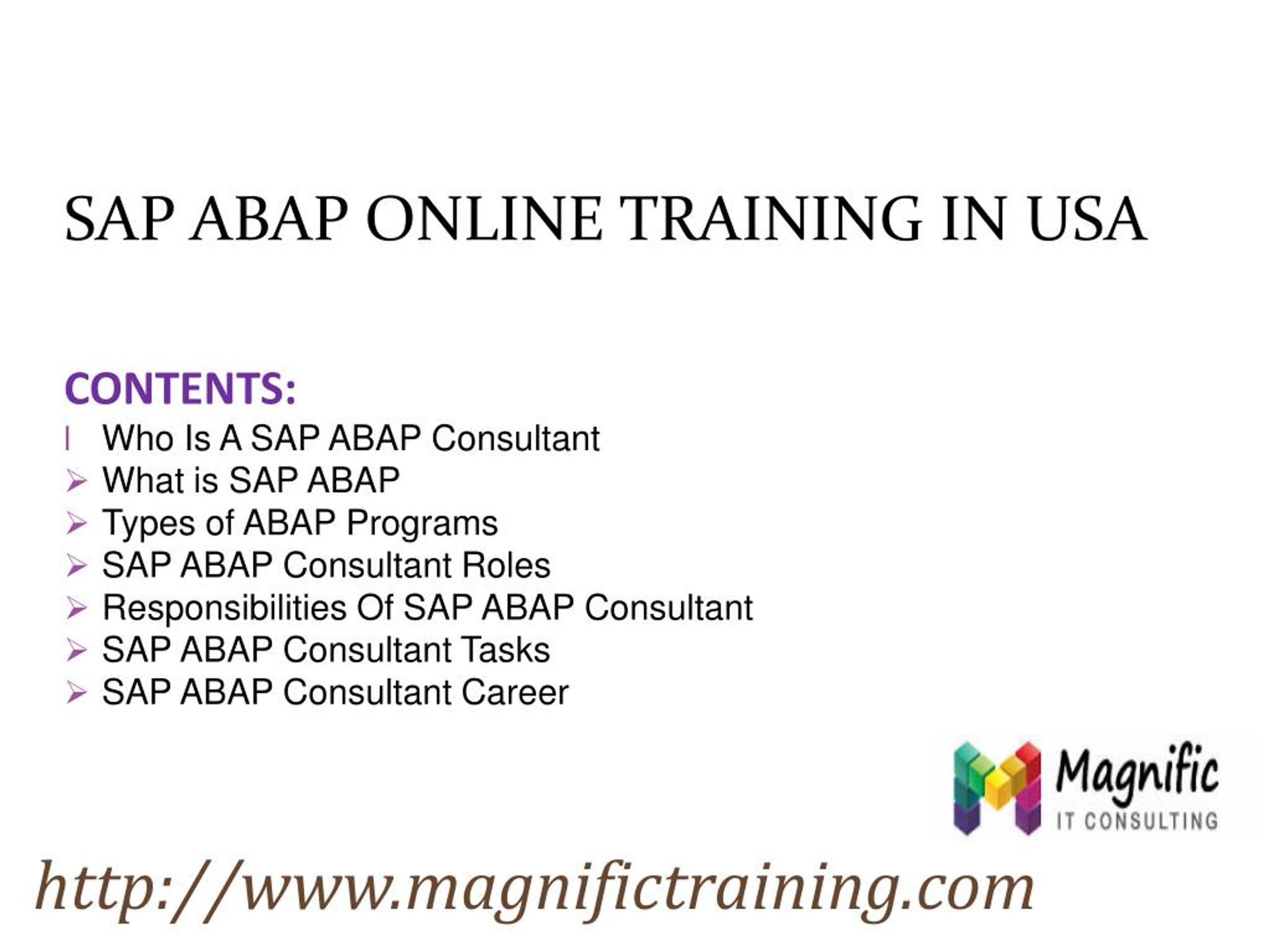 SAP ABAP ONLINE TRAINING IN USA

CONTENTS:
l Who Is A SAP ABAP Consultant
➢ What is SAP ABAP
➢ Types of ABAP Programs
➢ SAP ABAP Consultant Roles
➢ Responsibilities Of SAP ABAP Consultant
➢ SAP ABAP Consultant Tasks
➢ SAP ABAP Consultant Career

Magnific
IT CONSULTING

http://www.magnifictraining.com